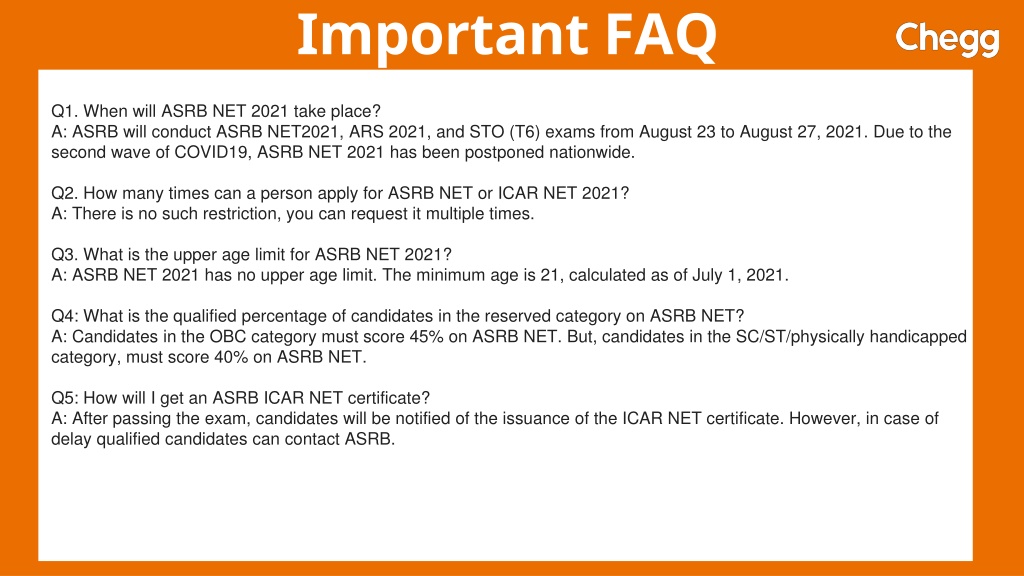 Important FAQ

Chegg

Q1. When will ASRB NET 2021 take place?
A: ASRB will conduct ASRB NET2021, ARS 2021, and STO (T6) exams from August 23 to August 27, 2021. Due to the second wave of COVID19, ASRB NET 2021 has been postponed nationwide.

Q2. How many times can a person apply for ASRB NET or ICAR NET 2021?
A: There is no such restriction, you can request it multiple times.

Q3. What is the upper age limit for ASRB NET 2021?
A: ASRB NET 2021 has no upper age limit. The minimum age is 21, calculated as of July 1, 2021.

Q4: What is the qualified percentage of candidates in the reserved category on ASRB NET?
A: Candidates in the OBC category must score 45% on ASRB NET. But, candidates in the SC/ST/physically handicapped category, must score 40% on ASRB NET.

Q5: How will I get an ASRB ICAR NET certificate?
A: After passing the exam, candidates will be notified of the issuance of the ICAR NET certificate. However, in case of delay qualified candidates can contact ASRB.